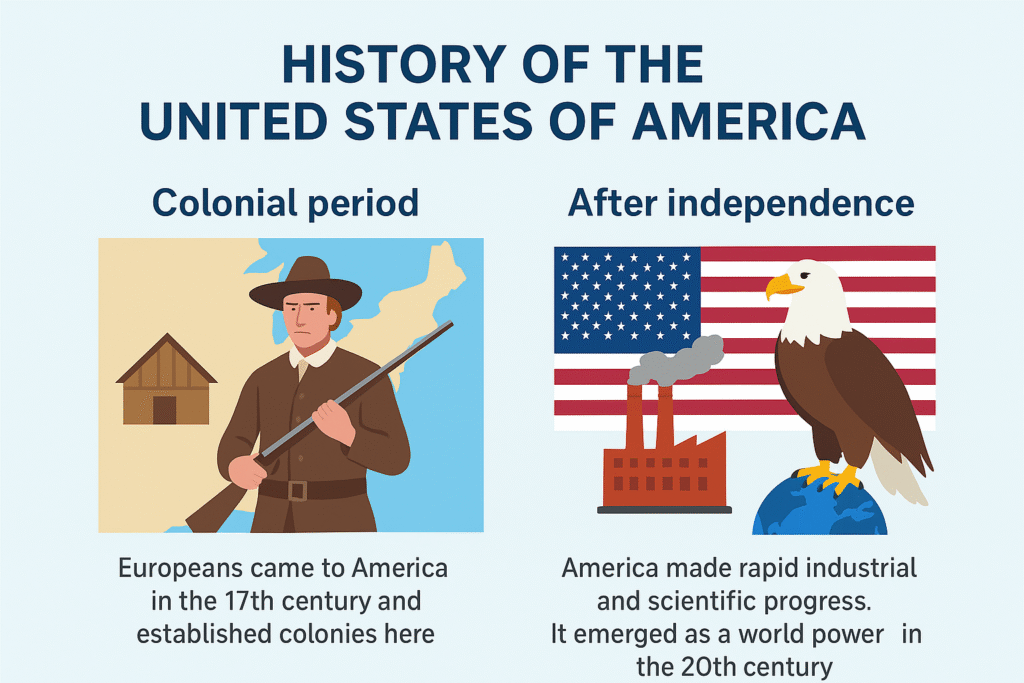 HISTORY OF THE UNITED STATES OF AMERICA

Colonial period

Europeans came to America in the 17th century and established colonies here

After independence

America made rapid industrial and scientific progress. It emerged as a world power in the 20th century